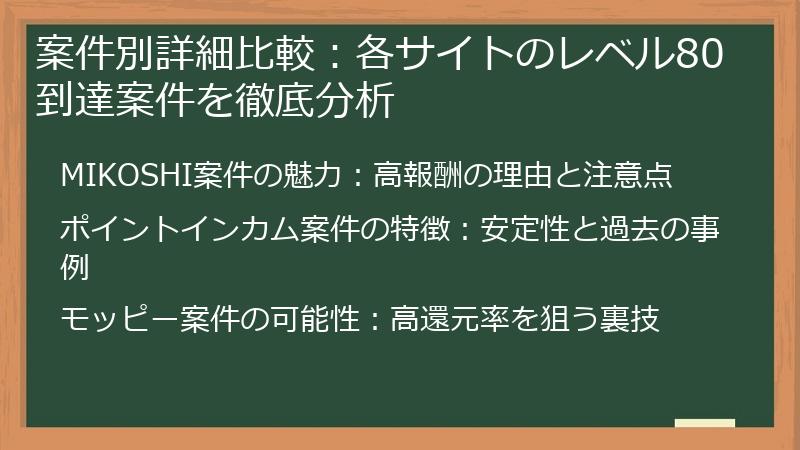 案件別詳細比較：各サイトのレベル80到達案件を徹底分析

MIKOSHI案件の魅力：高報酬の理由と注意点

ポイントインカム案件の特徴：安定性と過去の事例

モッピー案件の可能性：高還元率を狙う裏技